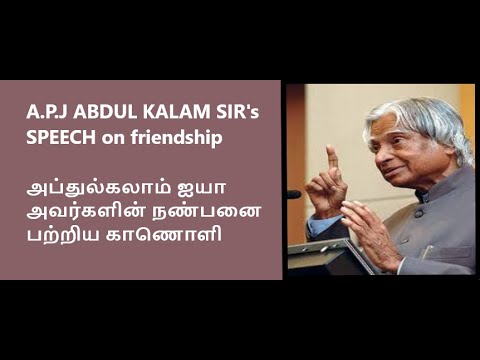 A.P.J ABDUL KALAM SIR's SPEECH on friendship

அப்துல்கலாம் ஐயா அவர்களின் நண்பனை பற்றிய காணொளி